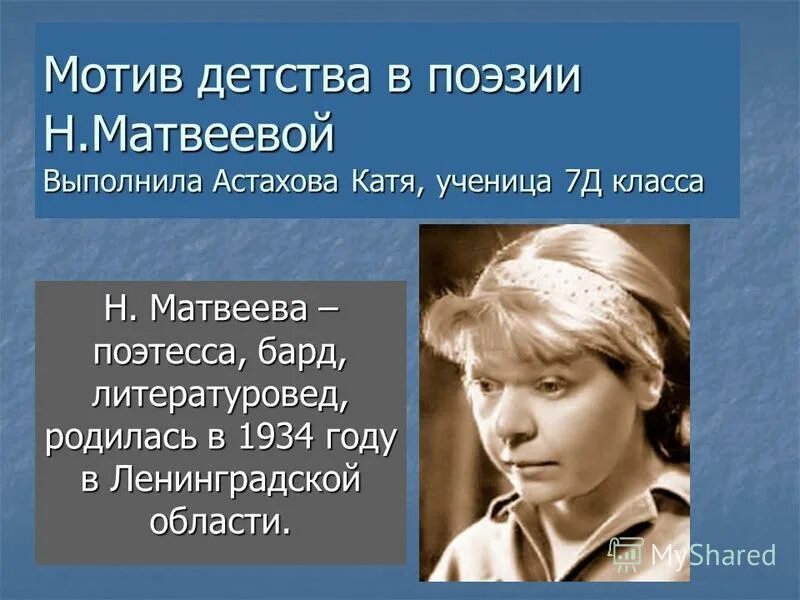 Мотив детства в поэзии Н.Матвеевой
Выполнила Астахова Катя, ученица 7Д класса

Н. Матвеева – поэтесса, бард, литературовед, родилась в 1934 году в Ленинградской области.

MyShared